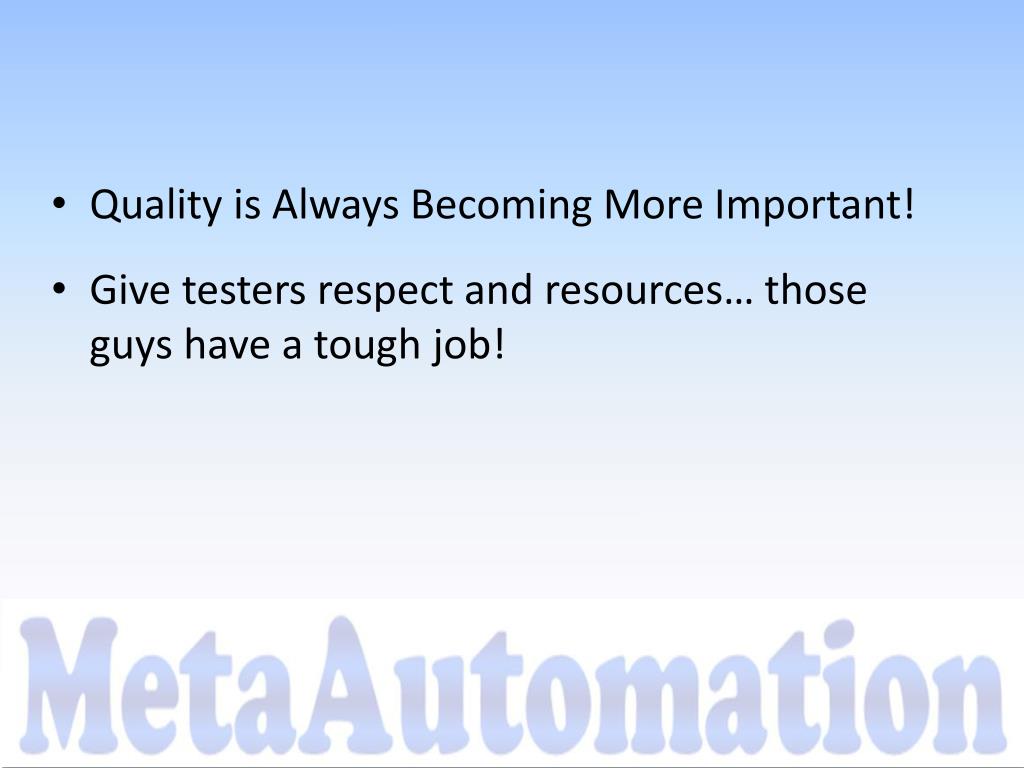 • Quality is Always Becoming More Important!
• Give testers respect and resources… those guys have a tough job!

MetaAutomation